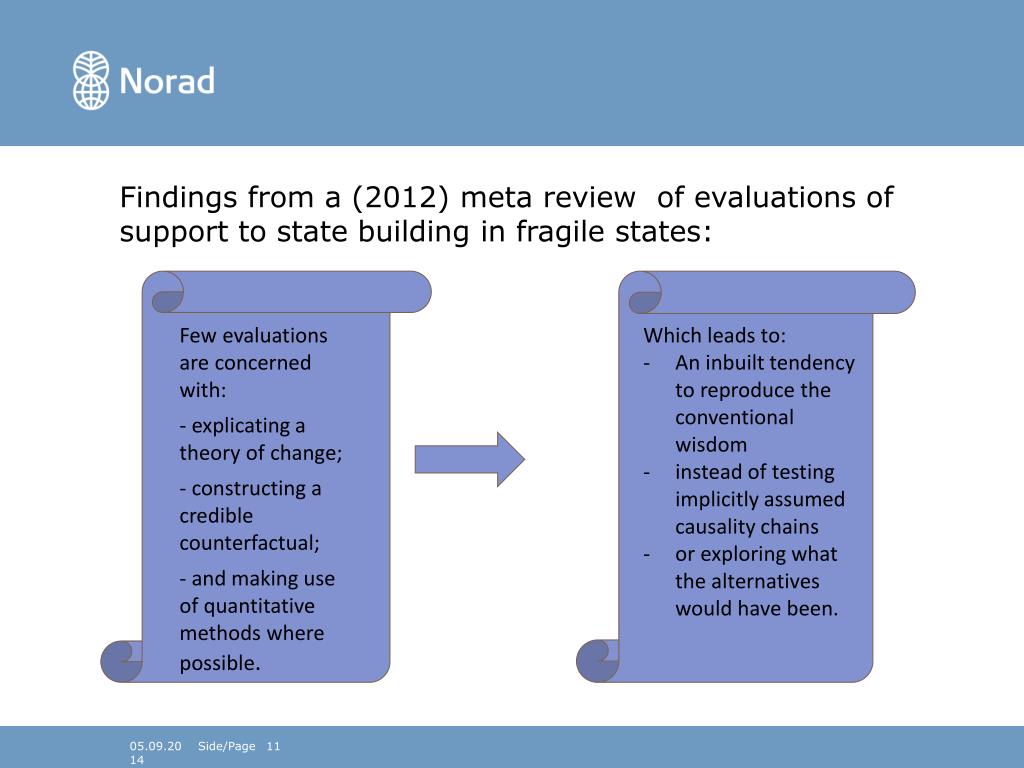 Norad

Findings from a (2012) meta review of evaluations of support to state building in fragile states:

Few evaluations are concerned with:

- explicating a theory of change;

- constructing a credible counterfactual;

- and making use of quantitative methods where possible.

Which leads to:
- An inbuilt tendency to reproduce the conventional wisdom
- instead of testing implicitly assumed causality chains
- or exploring what the alternatives would have been.

05.09.2014 Side/Page 11